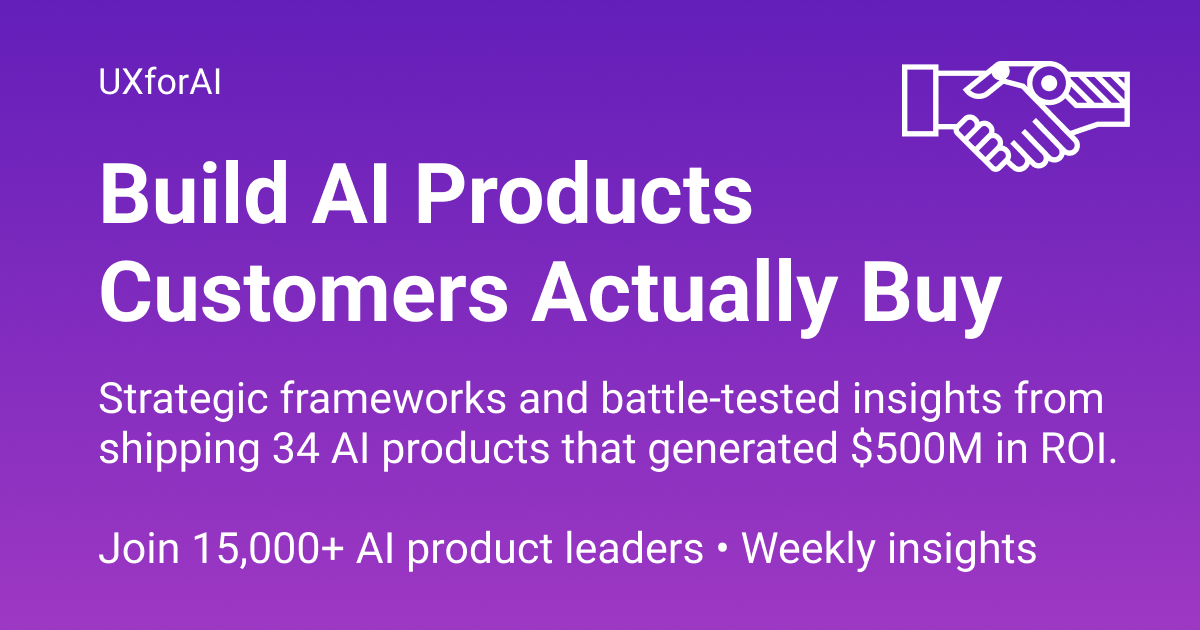 UXforAI

Build AI Products Customers Actually Buy

Strategic frameworks and battle-tested insights from shipping 34 AI products that generated \$500M in ROI.

Join 15,000+ AI product leaders • Weekly insights